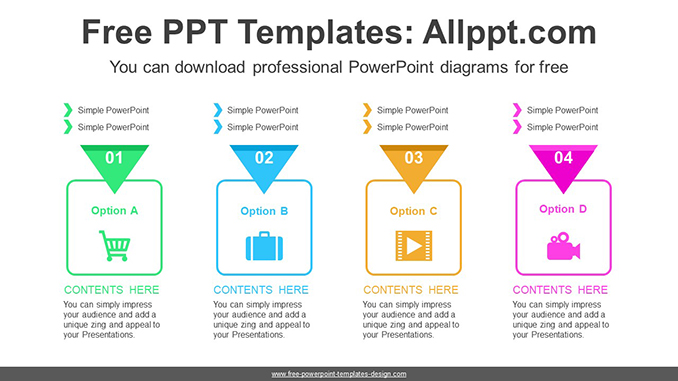 Free PPT Templates: Allppt.com

You can download professional PowerPoint diagrams for free

Simple PowerPoint
Simple PowerPoint

01

Option A

CONTENTS HERE

You can simply impress your audience and add a unique zing and appeal to your Presentations.

Simple PowerPoint
Simple PowerPoint

02

Option B

CONTENTS HERE

You can simply impress your audience and add a unique zing and appeal to your Presentations.

Simple PowerPoint
Simple PowerPoint

03

Option C

CONTENTS HERE

You can simply impress your audience and add a unique zing and appeal to your Presentations.

Simple PowerPoint
Simple PowerPoint

04

Option D

CONTENTS HERE

You can simply impress your audience and add a unique zing and appeal to your Presentations.

www.free-powerpoint-templates-design.com